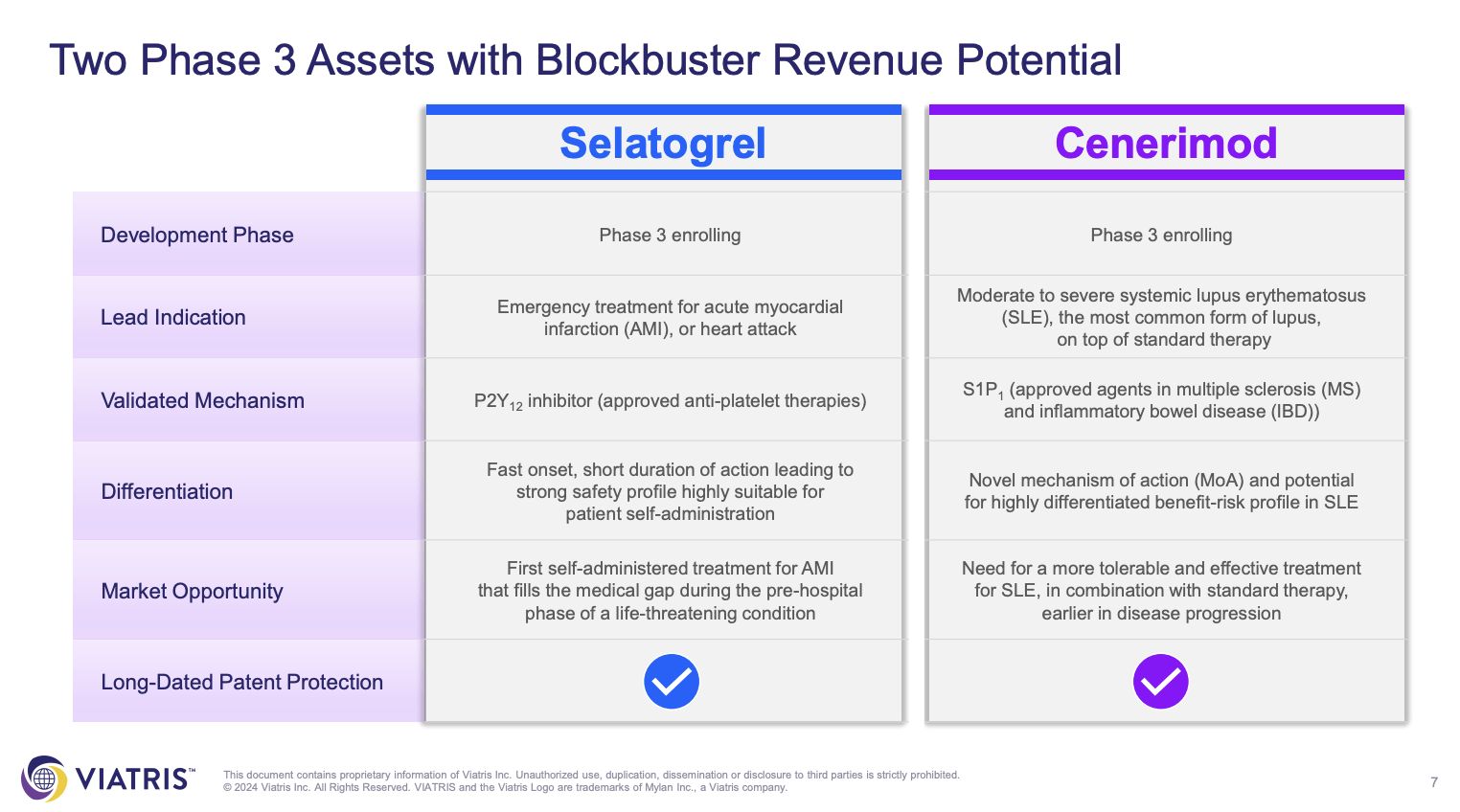 Two Phase 3 Assets with Blockbuster Revenue Potential

| | Selatogrel | Cenerimod |
|---|---|---|
| Development Phase | Phase 3 enrolling | Phase 3 enrolling |
| Lead Indication | Emergency treatment for acute myocardial infarction (AMI), or heart attack | Moderate to severe systemic lupus erythematosus (SLE), the most common form of lupus, on top of standard therapy |
| Validated Mechanism | $P2Y_{12}$ inhibitor (approved anti-platelet therapies) | $S1P_1$ (approved agents in multiple sclerosis (MS) and inflammatory bowel disease (IBD)) |
| Differentiation | Fast onset, short duration of action leading to strong safety profile highly suitable for patient self-administration | Novel mechanism of action (MoA) and potential for highly differentiated benefit-risk profile in SLE |
| Market Opportunity | First self-administered treatment for AMI that fills the medical gap during the pre-hospital phase of a life-threatening condition | Need for a more tolerable and effective treatment for SLE, in combination with standard therapy, earlier in disease progression |
| Long-Dated Patent Protection | ✓ | ✓ |

VIATRIS™

This document contains proprietary information of Viatris Inc. Unauthorized use, duplication, dissemination or disclosure to third parties is strictly prohibited.
© 2024 Viatris Inc. All Rights Reserved. VIATRIS and the Viatris Logo are trademarks of Mylan Inc., a Viatris company.

7